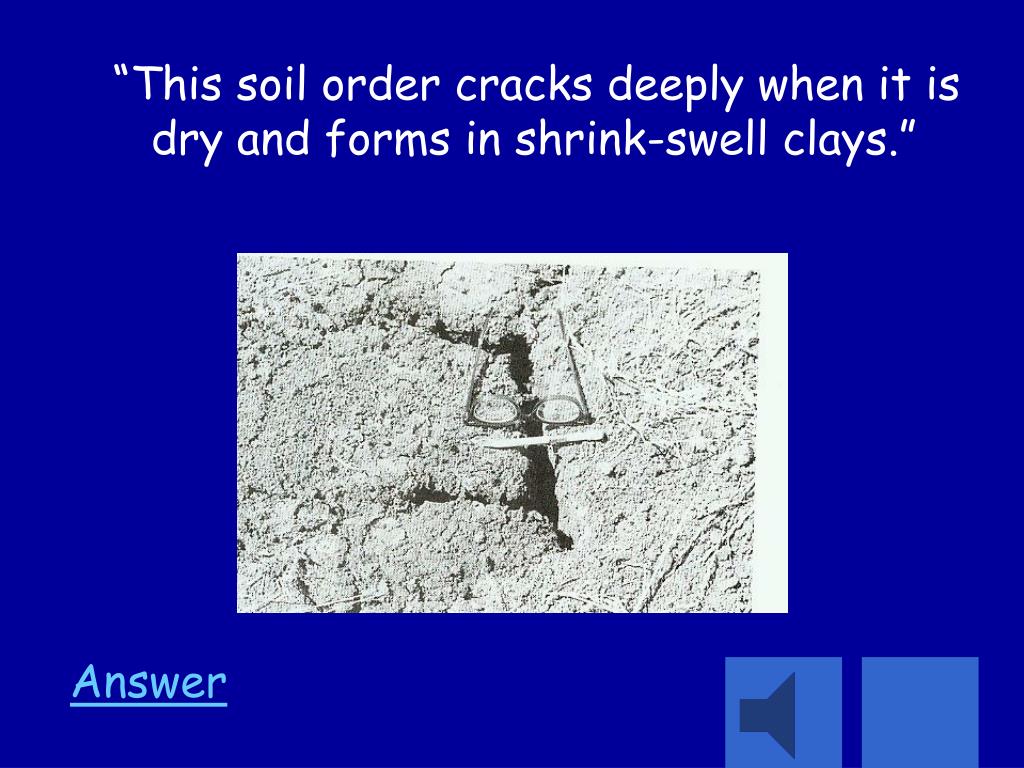 “This soil order cracks deeply when it is dry and forms in shrink-swell clays.”

Answer